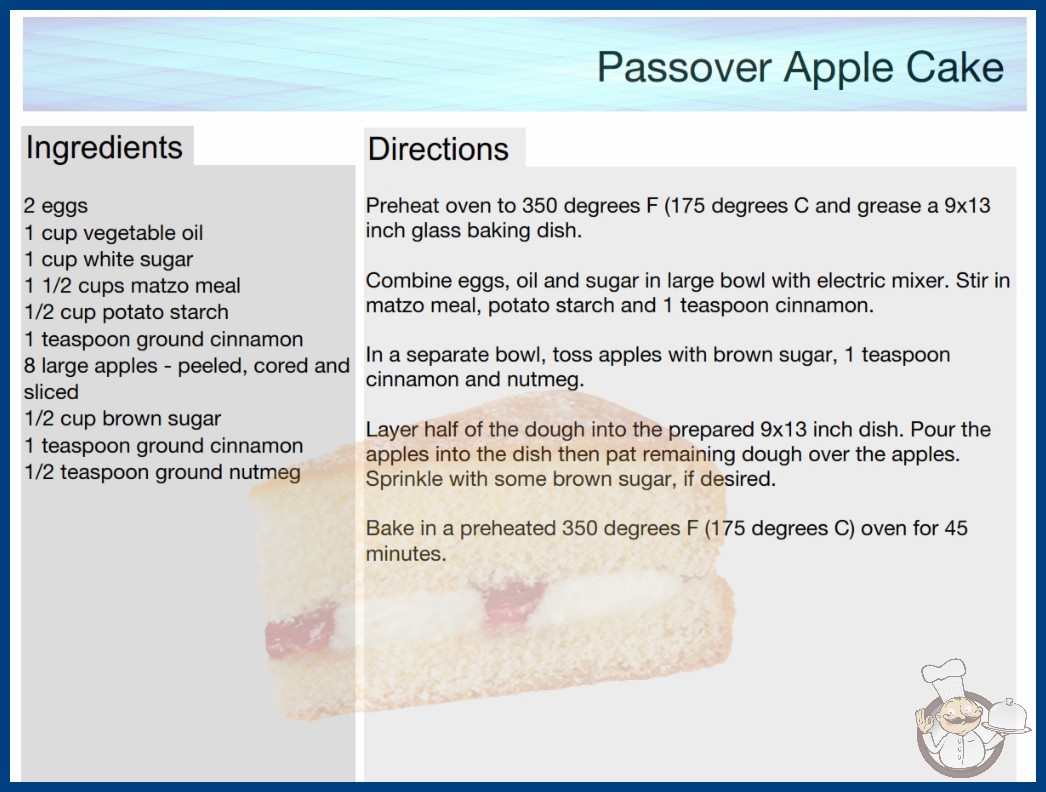 Passover Apple Cake

Ingredients

2 eggs
1 cup vegetable oil
1 cup white sugar
1 1/2 cups matzo meal
1/2 cup potato starch
1 teaspoon ground cinnamon
8 large apples - peeled, cored and sliced
1/2 cup brown sugar
1 teaspoon ground cinnamon
1/2 teaspoon ground nutmeg

Directions

Preheat oven to 350 degrees F (175 degrees C and grease a 9x13 inch glass baking dish.

Combine eggs, oil and sugar in large bowl with electric mixer. Stir in matzo meal, potato starch and 1 teaspoon cinnamon.

In a separate bowl, toss apples with brown sugar, 1 teaspoon cinnamon and nutmeg.

Layer half of the dough into the prepared 9x13 inch dish. Pour the apples into the dish then pat remaining dough over the apples. Sprinkle with some brown sugar, if desired.

Bake in a preheated 350 degrees F (175 degrees C) oven for 45 minutes.